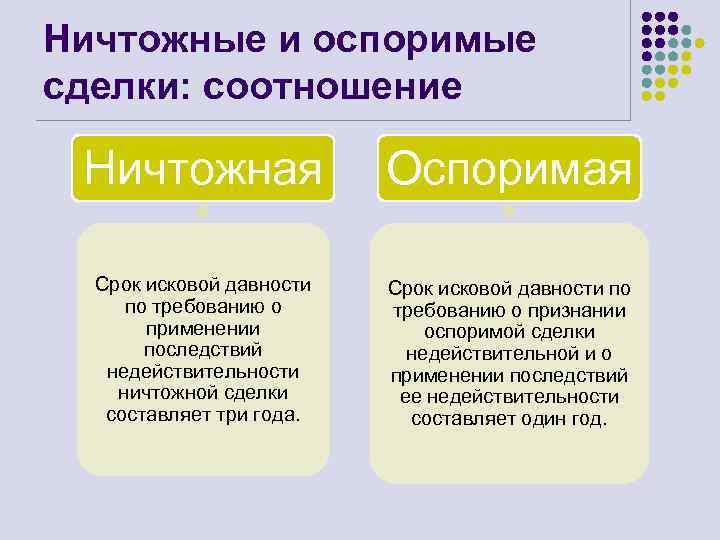 Ничтожные и оспоримые сделки: соотношение

Ничтожная

Срок исковой давности по требованию о применении последствий недействительности ничтожной сделки составляет три года.

Оспоримая

Срок исковой давности по требованию о признании оспоримой сделки недействительной и о применении последствий ее недействительности составляет один год.